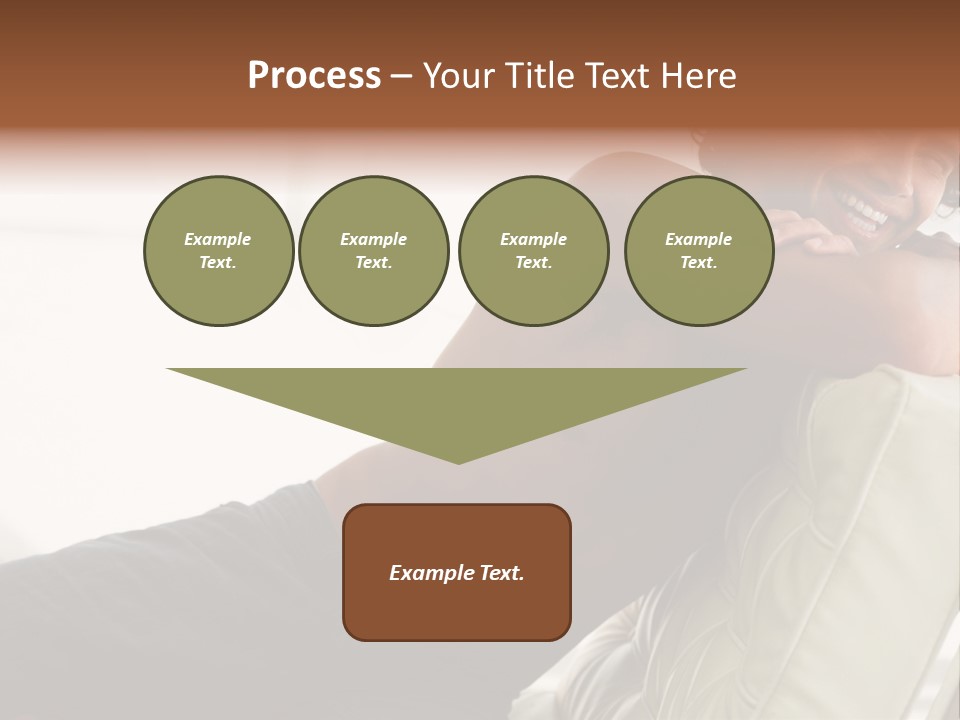 Process – Your Title Text Here

Example Text.

Example Text.

Example Text.

Example Text.

Example Text.